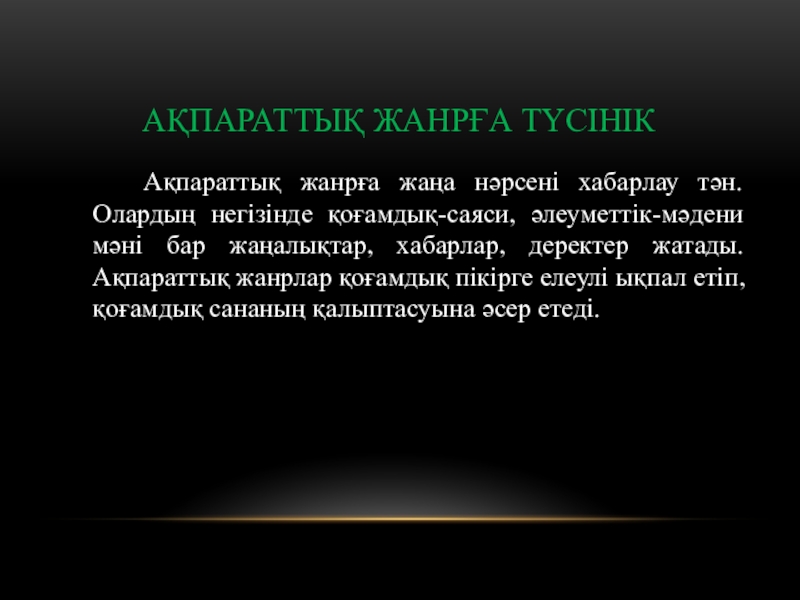 АҚПАРАТТЫҚ ЖАНРҒА ТҮСІНІК

Ақпараттық жанрға жаңа нәрсені хабарлау тән. Олардың негізінде қоғамдық-саяси, әлеуметтік-мәдени мәні бар жаңалықтар, хабарлар, деректер жатады. Ақпараттық жанрлар қоғамдық пікірге елеулі ықпал етіп, қоғамдық сананың қалыптасуына әсер етеді.